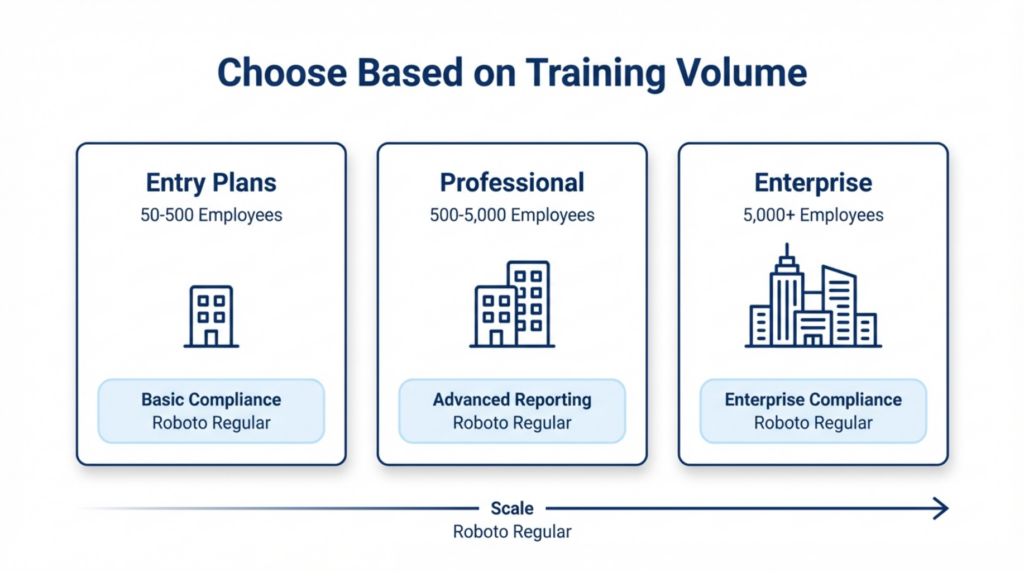 Choose Based on Training Volume

Entry Plans
50-500 Employees

Basic Compliance
Roboto Regular

Professional
500-5,000 Employees

Advanced Reporting
Roboto Regular

Enterprise
5,000+ Employees

Enterprise Compliance
Roboto Regular

Scale
Roboto Regular